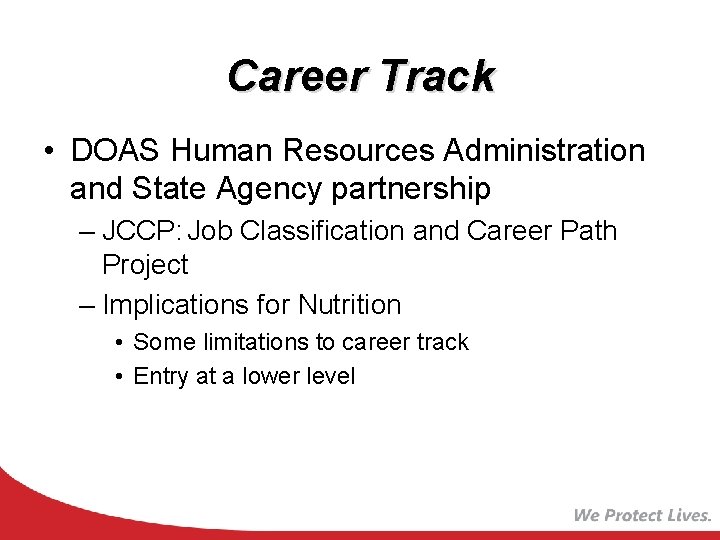 Career Track

• DOAS Human Resources Administration and State Agency partnership
– JCCP: Job Classification and Career Path Project
– Implications for Nutrition
• Some limitations to career track
• Entry at a lower level

We Protect Lives.